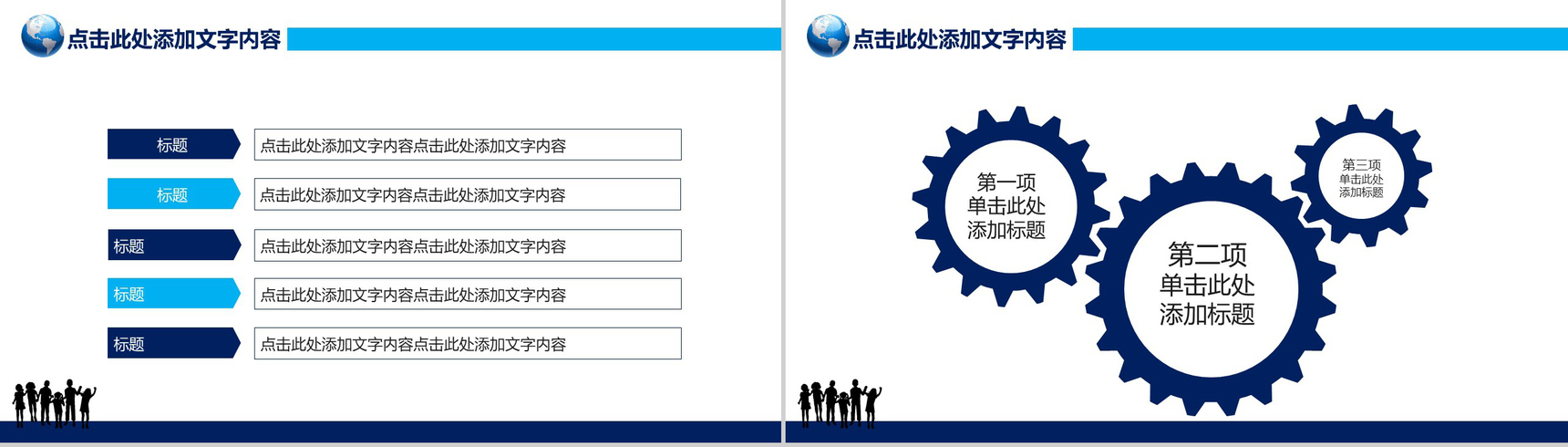 点击此处添加文字内容

标题
点击此处添加文字内容点击此处添加文字内容

标题
点击此处添加文字内容点击此处添加文字内容

标题
点击此处添加文字内容点击此处添加文字内容

标题
点击此处添加文字内容点击此处添加文字内容

标题
点击此处添加文字内容点击此处添加文字内容

点击此处添加文字内容

第一项
单击此处
添加标题

第二项
单击此处
添加标题

第三项
单击此处
添加标题